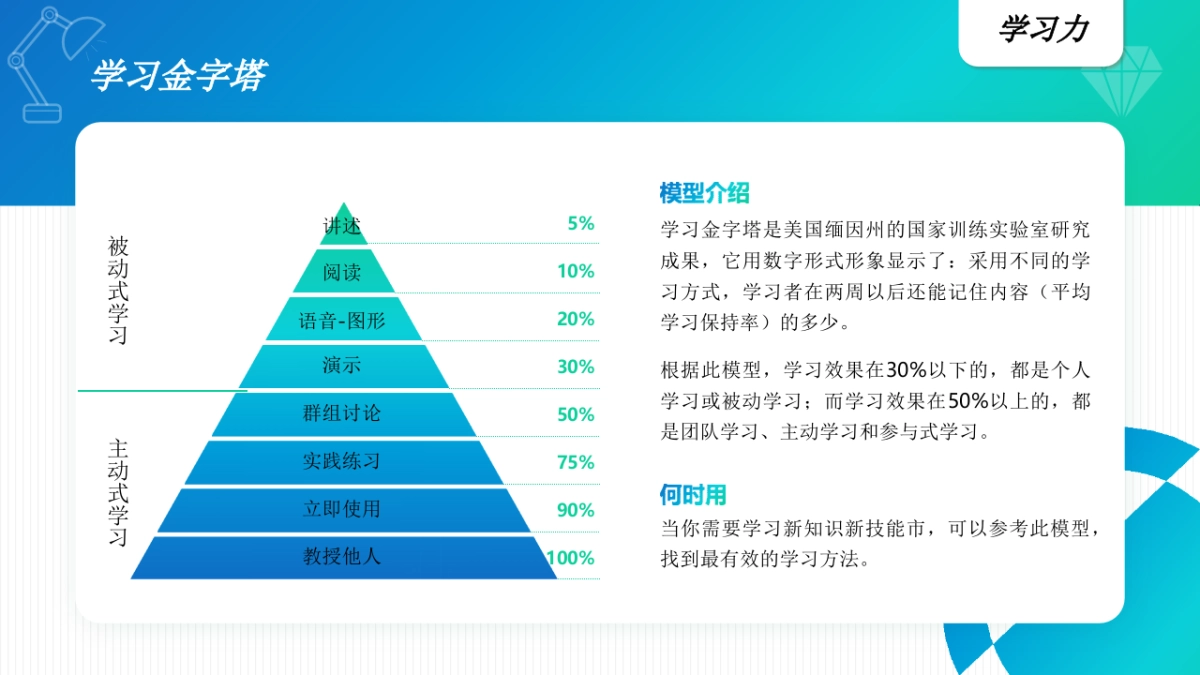 学习力

学习金字塔

被动式学习

主动式学习

讲述 5%
阅读 10%
语音-图形 20%
演示 30%
群组讨论 50%
实践练习 75%
立即使用 90%
教授他人 100%

模型介绍

学习金字塔是美国缅因州的国家训练实验室研究成果，它用数字形式形象显示了：采用不同的学习方式，学习者在两周以后还能记住内容（平均学习保持率）的多少。

根据此模型，学习效果在30%以下的，都是个人学习或被动学习；而学习效果在50%以上的，都是团队学习、主动学习和参与式学习。

何时用

当你需要学习新知识新技能市，可以参考此模型，找到最有效的学习方法。